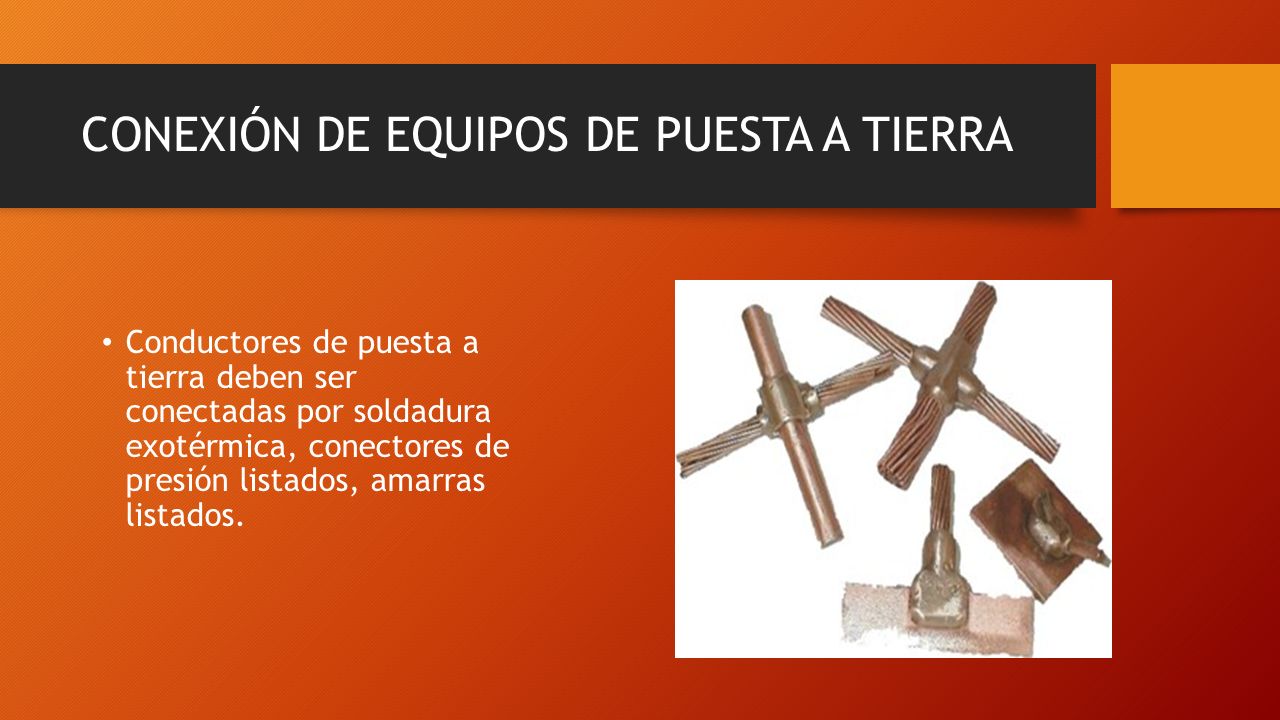 CONEXIÓN DE EQUIPOS DE PUESTA A TIERRA

• Conductores de puesta a tierra deben ser conectadas por soldadura exotérmica, conectores de presión listados, amarras listados.